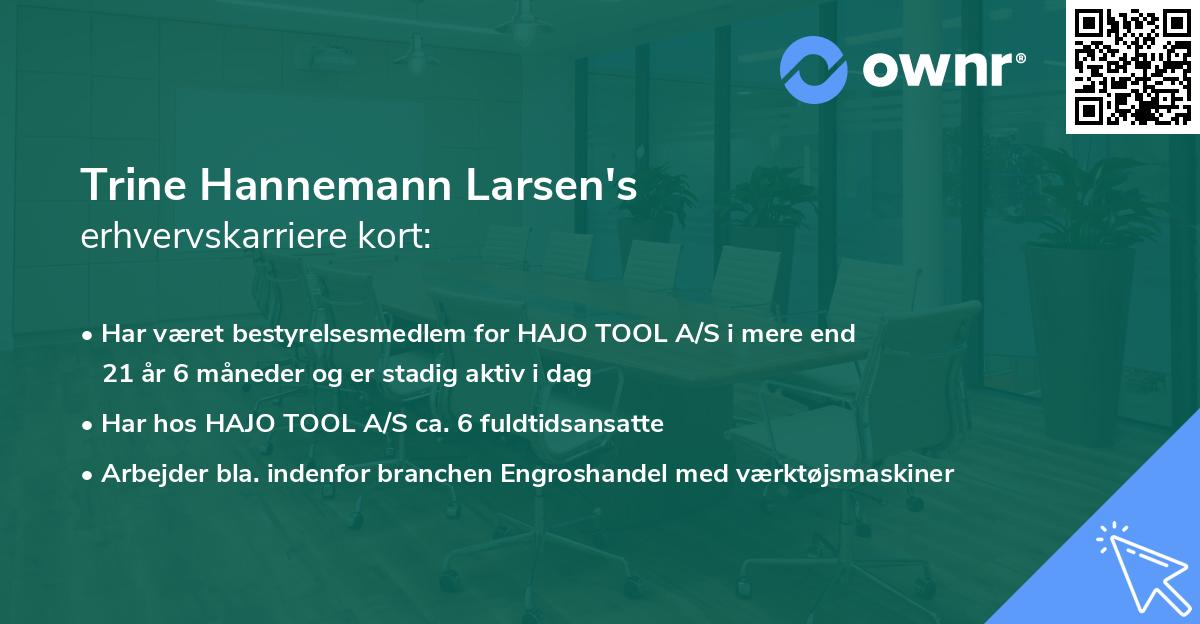 ownr®

Trine Hannemann Larsen's
erhvervskarriere kort:

• Har været bestyrelsesmedlem for HAJO TOOL A/S i mere end 21 år 6 måneder og er stadig aktiv i dag

• Har hos HAJO TOOL A/S ca. 6 fuldtidsansatte

• Arbejder bla. indenfor branchen Engroshandel med værktøjsmaskiner